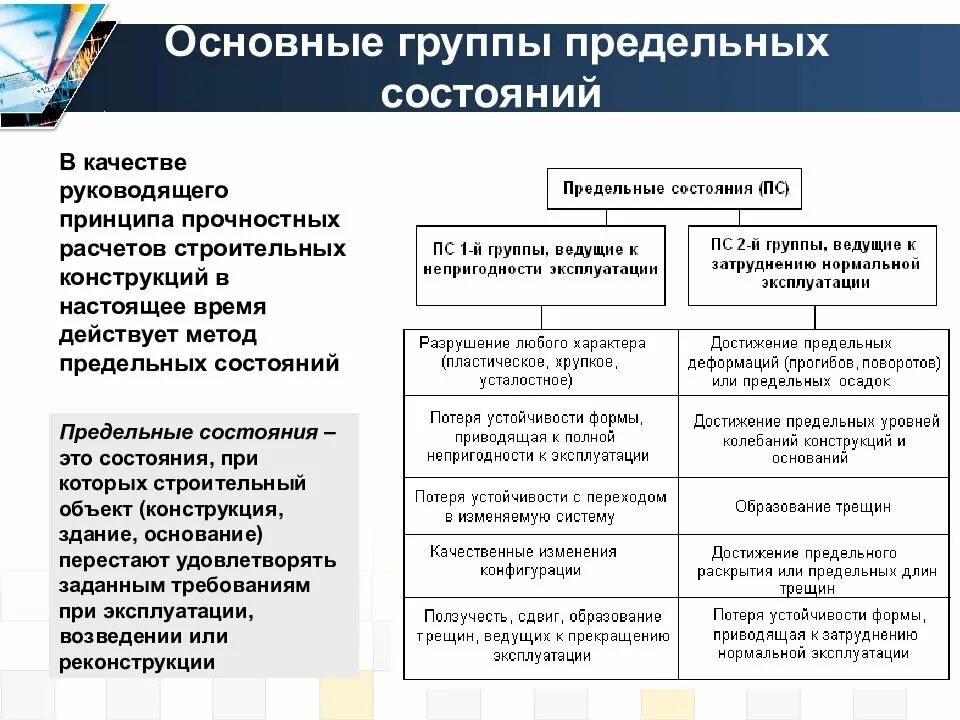 Основные группы предельных состояний

В качестве руководящего принципа прочностных расчетов строительных конструкций в настоящее время действует метод предельных состояний

Предельные состояния – это состояния, при которых строительный объект (конструкция, здание, основание) перестают удовлетворять заданным требованиям при эксплуатации, возведении или реконструкции

Предельные состояния (ПС)

| ПС 1-й группы, ведущие к непригодности эксплуатации | ПС 2-й группы, ведущие к затруднению нормальной эксплуатации |
|---|---|
| Разрушение любого характера (пластическое, хрупкое, усталостное) | Достижение предельных деформаций (прогибов, поворотов) или предельных осадок |
| Потеря устойчивости формы, приводящая к полной непригодности к эксплуатации | Достижение предельных уровней колебаний конструкций и оснований |
| Потеря устойчивости с переходом в изменяемую систему | Образование трещин |
| Качественные изменения конфигурации | Достижение предельного раскрытия или предельных длин трещин |
| Ползучесть, сдвиг, образование трещин, ведущих к прекращению эксплуатации | Потеря устойчивости формы, приводящая к затруднению нормальной эксплуатации |